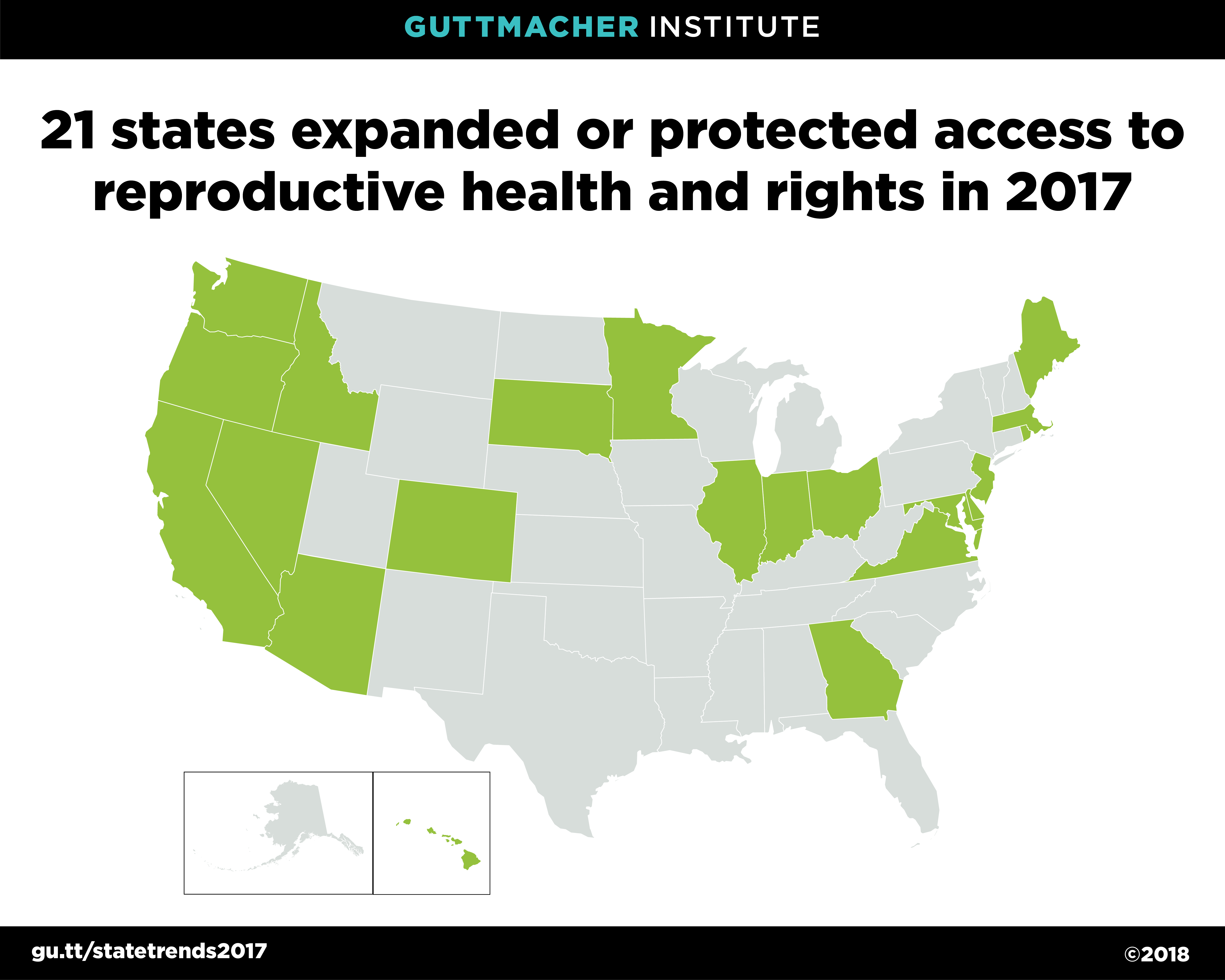 GUTTMACHER INSTITUTE

21 states expanded or protected access to reproductive health and rights in 2017

gu.tt/statetrends2017

©2018